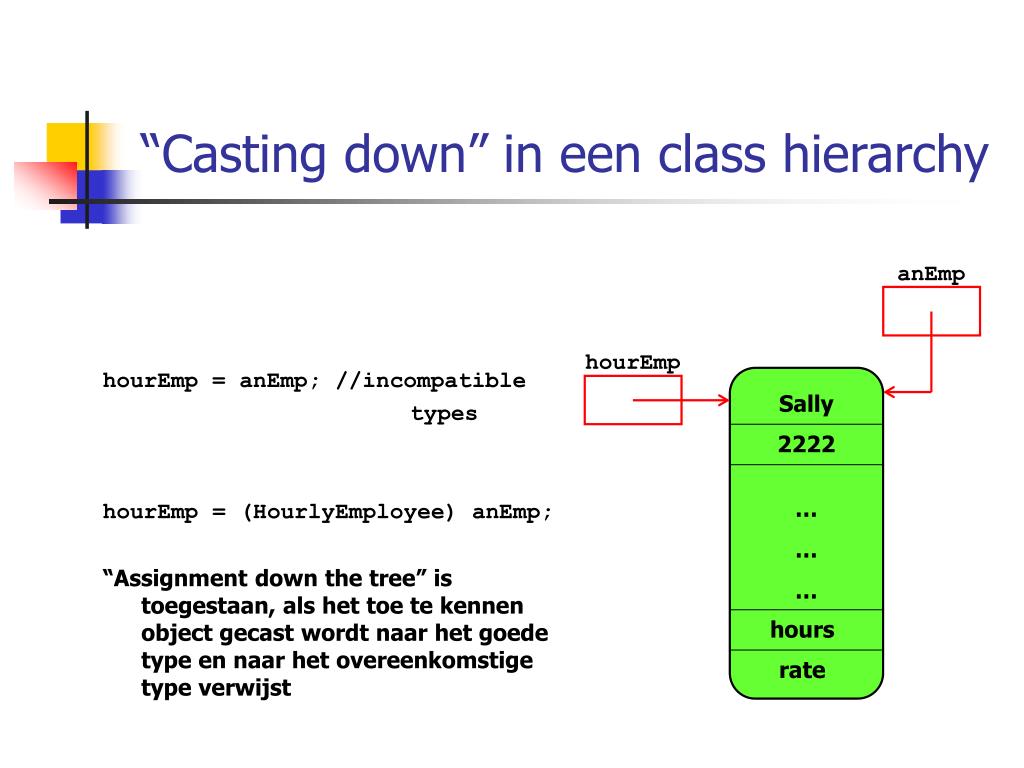 “Casting down” in een class hierarchy

hourEmp = anEmp; //incompatible types

hourEmp = (HourlyEmployee) anEmp;

“Assignment down the tree” is toegestaan, als het toe te kennen object gecast wordt naar het goede type en naar het overeenkomstige type verwijst

anEmp

hourEmp

Sally

2222

…

…

…

hours

rate